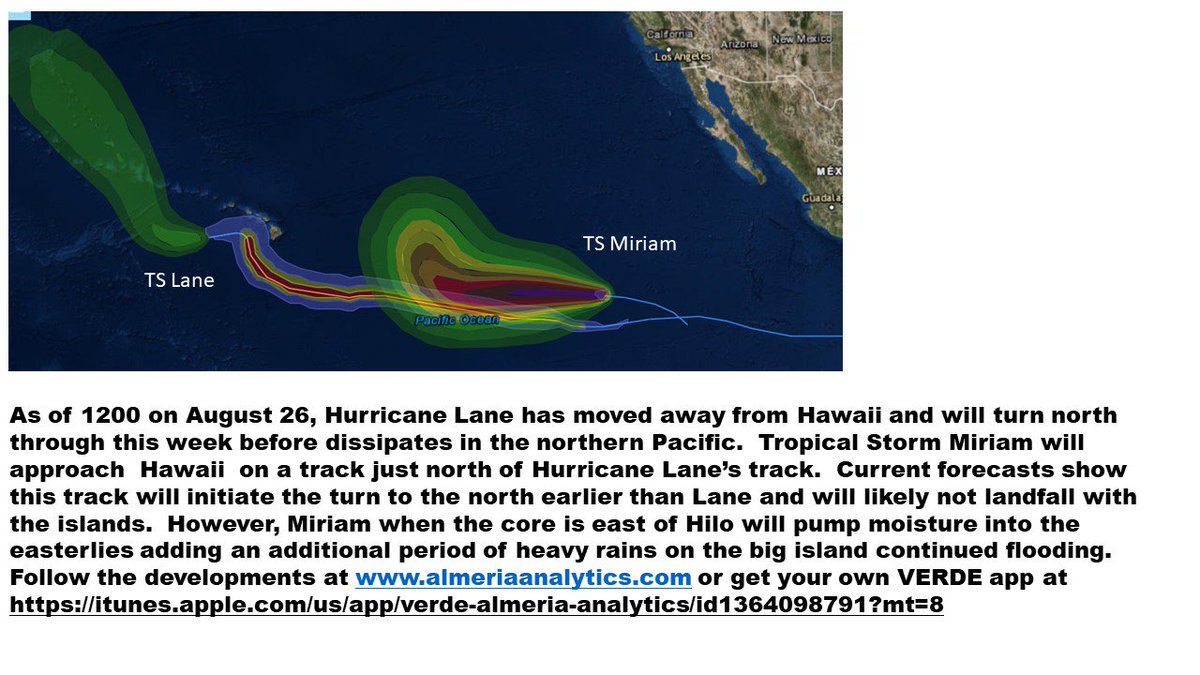 California
Arizona
New Mexico
Los Angeles
MÉX
Guadala
TS Miriam
TS Lane
Pacific Ocean

As of 1200 on August 26, Hurricane Lane has moved away from Hawaii and will turn north through this week before dissipates in the northern Pacific. Tropical Storm Miriam will approach Hawaii on a track just north of Hurricane Lane's track. Current forecasts show this track will initiate the turn to the north earlier than Lane and will likely not landfall with the islands. However, Miriam when the core is east of Hilo will pump moisture into the easterlies adding an additional period of heavy rains on the big island continued flooding. Follow the developments at www.almeriaanalytics.com or get your own VERDE app at https://itunes.apple.com/us/app/verde-almeria-analytics/id1364098791?mt=8